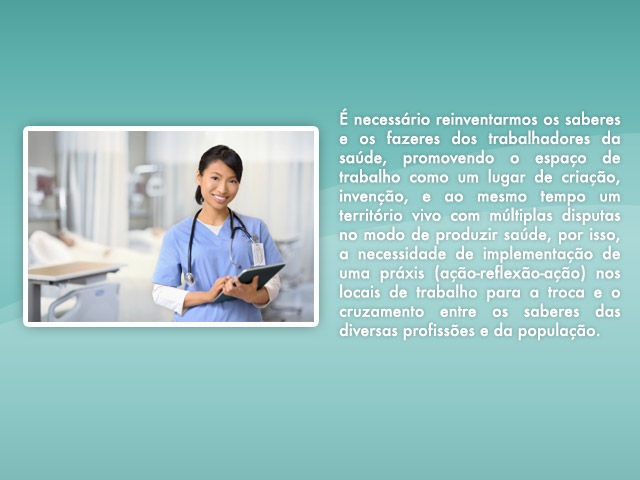 É necessário reinventarmos os saberes e os fazeres dos trabalhadores da saúde, promovendo o espaço de trabalho como um lugar de criação, invenção, e ao mesmo tempo um território vivo com múltiplas disputas no modo de produzir saúde, por isso, a necessidade de implementação de uma práxis (ação-reflexão-ação) nos locais de trabalho para a troca e o cruzamento entre os saberes das diversas profissões e da população.